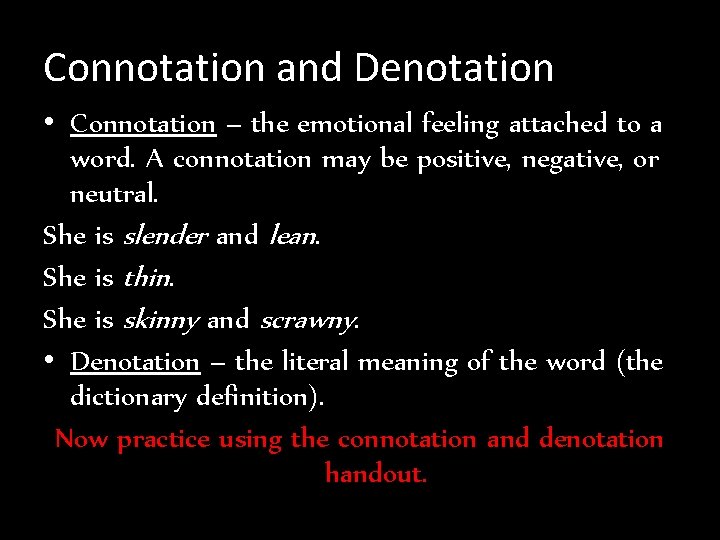 Connotation and Denotation

• Connotation – the emotional feeling attached to a word. A connotation may be positive, negative, or neutral.

She is slender and lean.

She is thin.

She is skinny and scrawny.

• Denotation – the literal meaning of the word (the dictionary definition).

Now practice using the connotation and denotation handout.